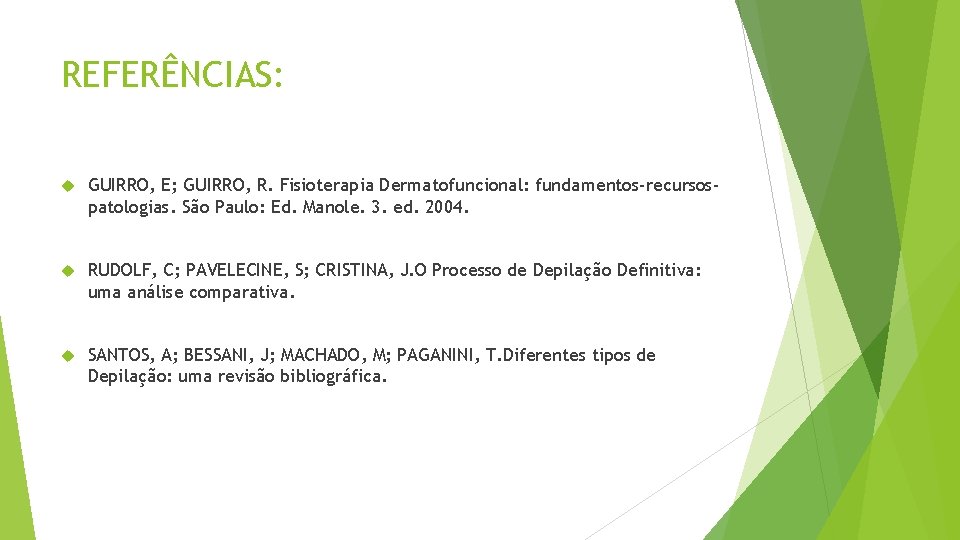 REFERÊNCIAS:

GUIRRO, E; GUIRRO, R. Fisioterapia Dermatofuncional: fundamentos-recursos-patologias. São Paulo: Ed. Manole. 3. ed. 2004.

RUDOLF, C; PAVELECINE, S; CRISTINA, J.O Processo de Depilação Definitiva: uma análise comparativa.

SANTOS, A; BESSANI, J; MACHADO, M; PAGANINI, T.Diferentes tipos de Depilação: uma revisão bibliográfica.